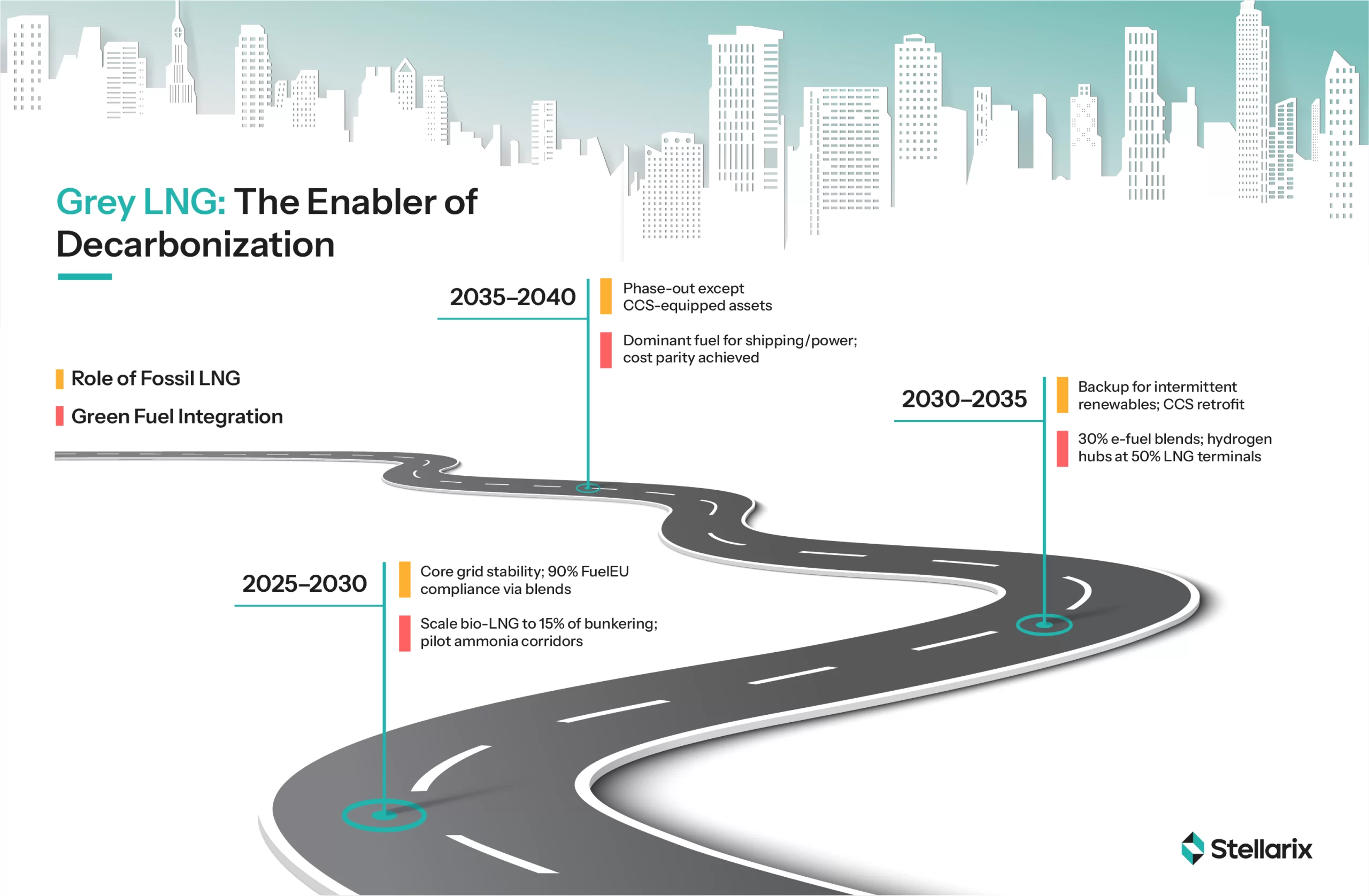 Grey LNG: The Enabler of Decarbonization

Role of Fossil LNG

Green Fuel Integration

2035–2040

Phase-out except CCS-equipped assets

Dominant fuel for shipping/power; cost parity achieved

2030–2035

Backup for intermittent renewables; CCS retrofit

30% e-fuel blends; hydrogen hubs at 50% LNG terminals

2025–2030

Core grid stability; 90% FuelEU compliance via blends

Scale bio-LNG to 15% of bunkering; pilot ammonia corridors

Stellarix